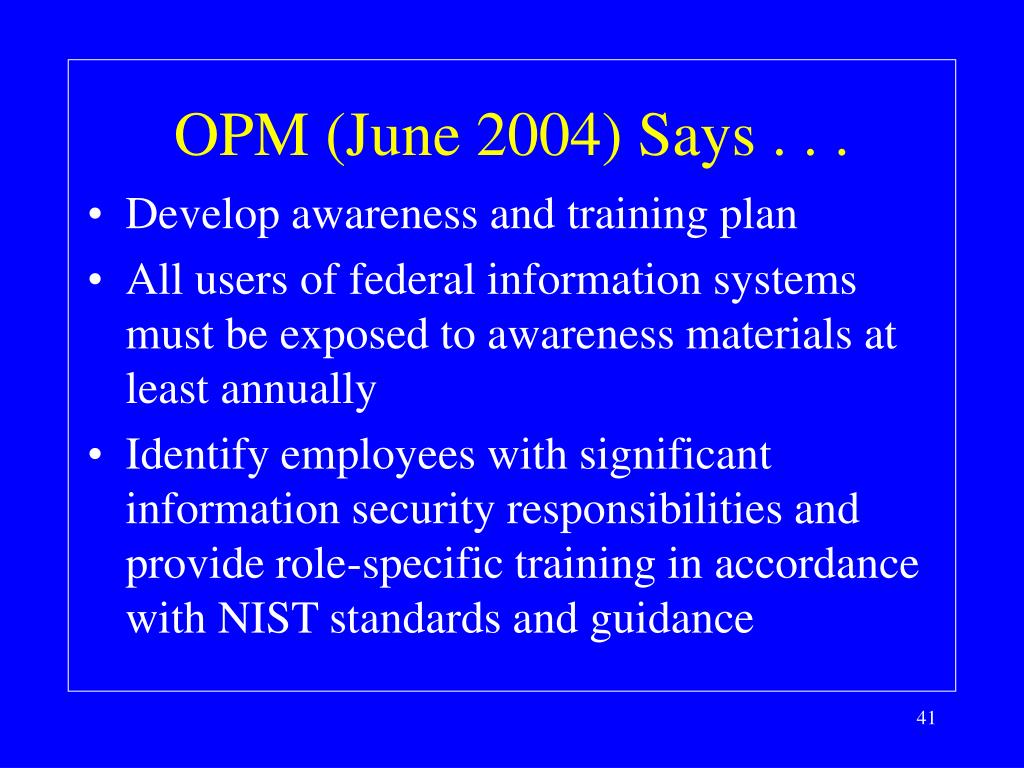 OPM (June 2004) Says . . .

• Develop awareness and training plan
• All users of federal information systems must be exposed to awareness materials at least annually
• Identify employees with significant information security responsibilities and provide role-specific training in accordance with NIST standards and guidance

41